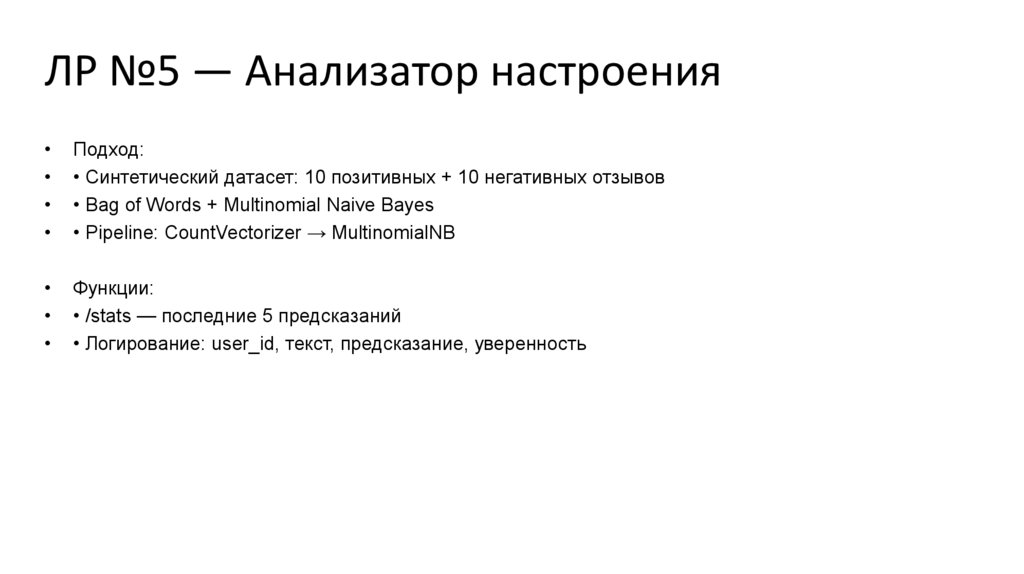 ЛР №5 — Анализатор настроения

• Подход:
• • Синтетический датасет: 10 позитивных + 10 негативных отзывов
• • Bag of Words + Multinomial Naive Bayes
• • Pipeline: CountVectorizer → MultinomialNB

• Функции:
• • /stats — последние 5 предсказаний
• • Логирование: user_id, текст, предсказание, уверенность